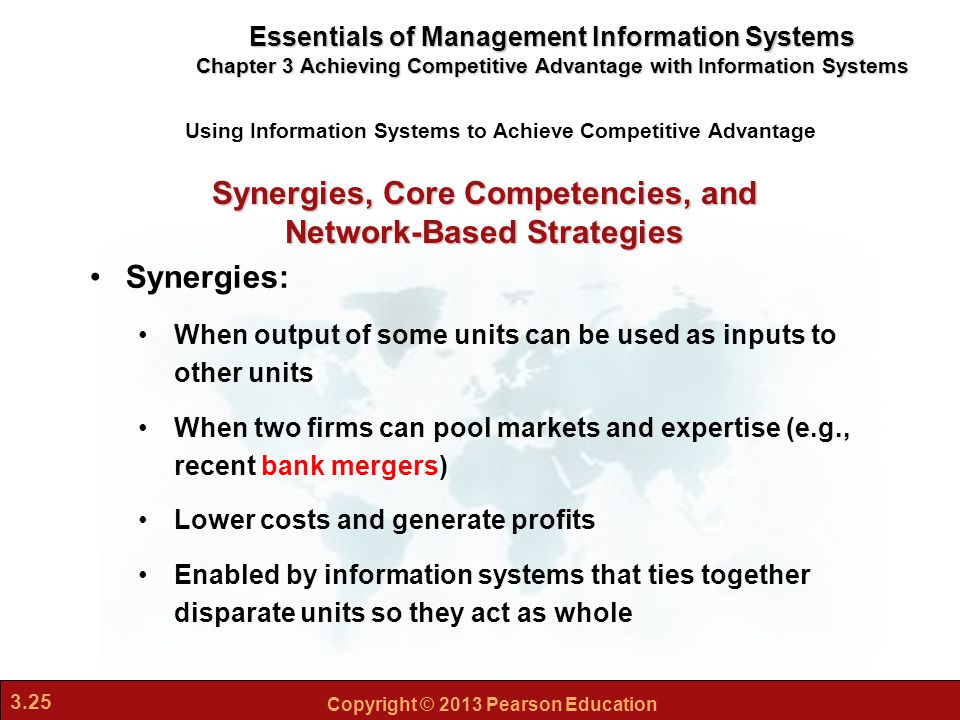 Essentials of Management Information Systems
Chapter 3 Achieving Competitive Advantage with Information Systems

Using Information Systems to Achieve Competitive Advantage

Synergies, Core Competencies, and Network-Based Strategies

• Synergies:
• When output of some units can be used as inputs to other units
• When two firms can pool markets and expertise (e.g., recent bank mergers)
• Lower costs and generate profits
• Enabled by information systems that ties together disparate units so they act as whole

3.25

Copyright © 2013 Pearson Education